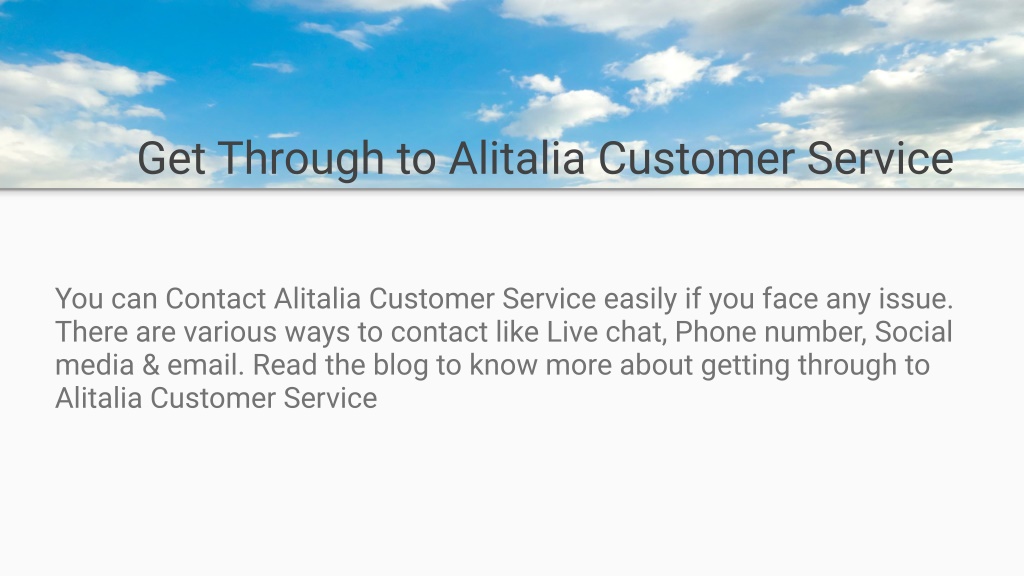 Get Through to Alitalia Customer Service

You can Contact Alitalia Customer Service easily if you face any issue. There are various ways to contact like Live chat, Phone number, Social media & email. Read the blog to know more about getting through to Alitalia Customer Service